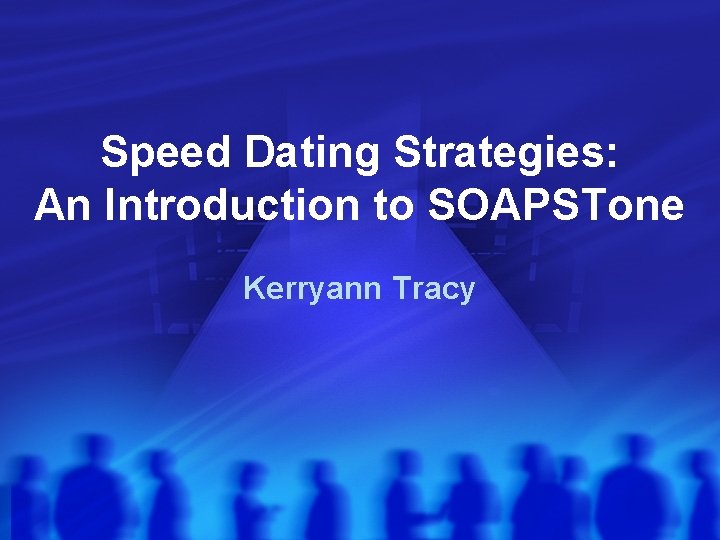 Speed Dating Strategies:
An Introduction to SOAPSTone

Kerryann Tracy